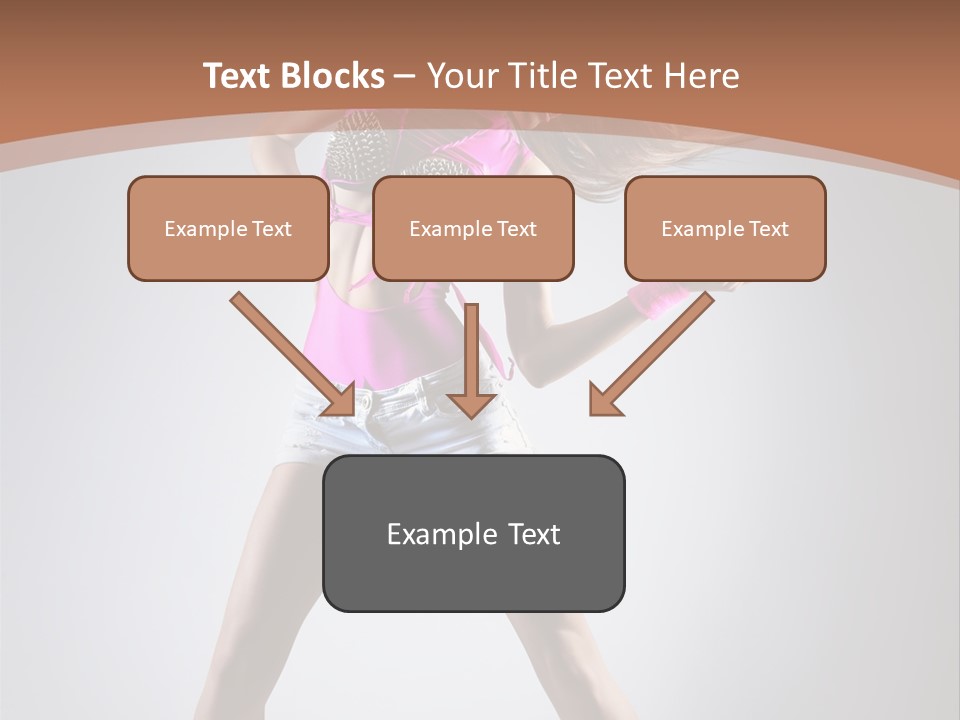 Text Blocks – Your Title Text Here

Example Text

Example Text

Example Text

Example Text